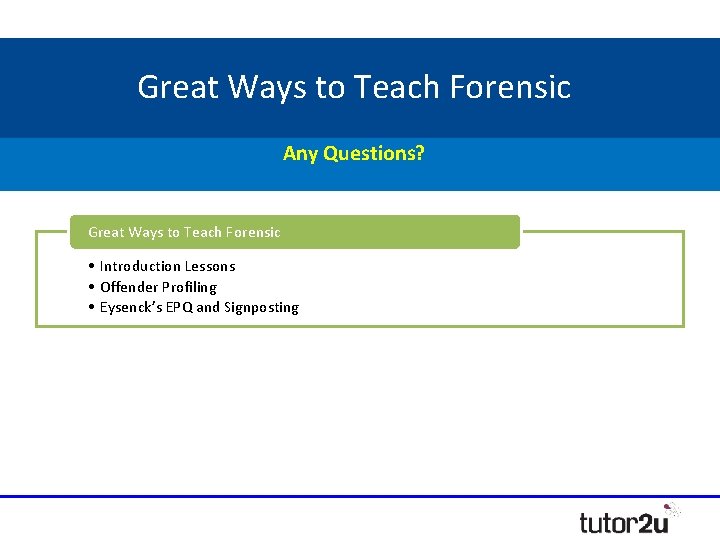 Great Ways to Teach Forensic

Any Questions?

Great Ways to Teach Forensic

• Introduction Lessons
• Offender Profiling
• Eysenck's EPQ and Signposting

tutor2u